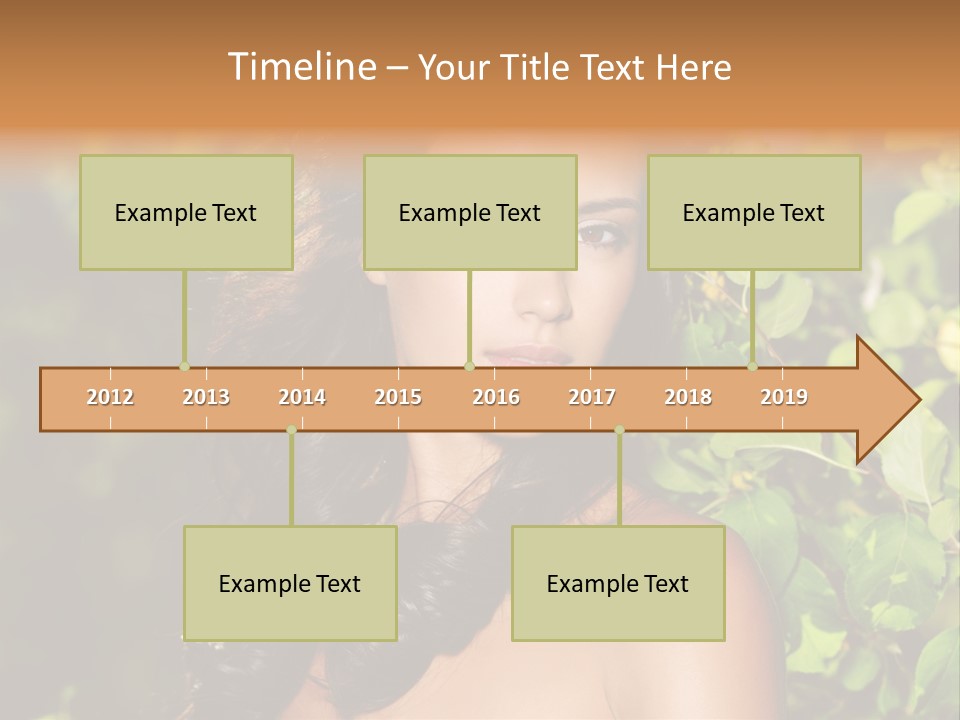 Timeline – Your Title Text Here

Example Text

Example Text

Example Text

2012 2013 2014 2015 2016 2017 2018 2019

Example Text

Example Text